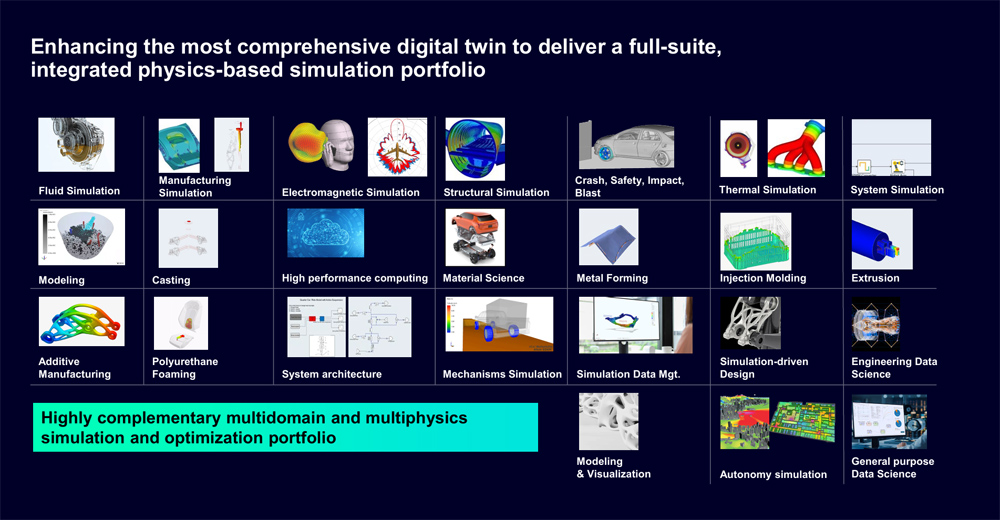 Enhancing the most comprehensive digital twin to deliver a full-suite, integrated physics-based simulation portfolio

Fluid Simulation

Manufacturing Simulation

Electromagnetic Simulation

Structural Simulation

Crash, Safety, Impact, Blast

Thermal Simulation

System Simulation

Modeling

Casting

High performance computing

Material Science

Metal Forming

Injection Molding

Extrusion

Additive Manufacturing

Polyurethane Foaming

System architecture

Mechanisms Simulation

Simulation Data Mgt.

Simulation-driven Design

Engineering Data Science

Highly complementary multidomain and multiphysics simulation and optimization portfolio

Modeling & Visualization

Autonomy simulation

General purpose Data Science